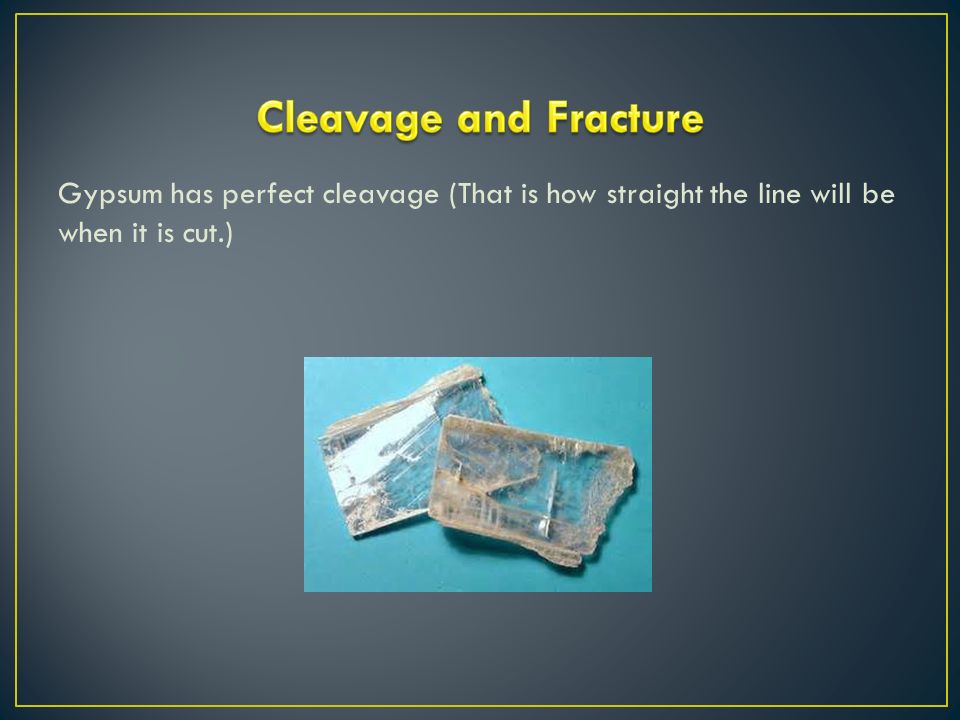 Cleavage and Fracture

Gypsum has perfect cleavage (That is how straight the line will be when it is cut.)